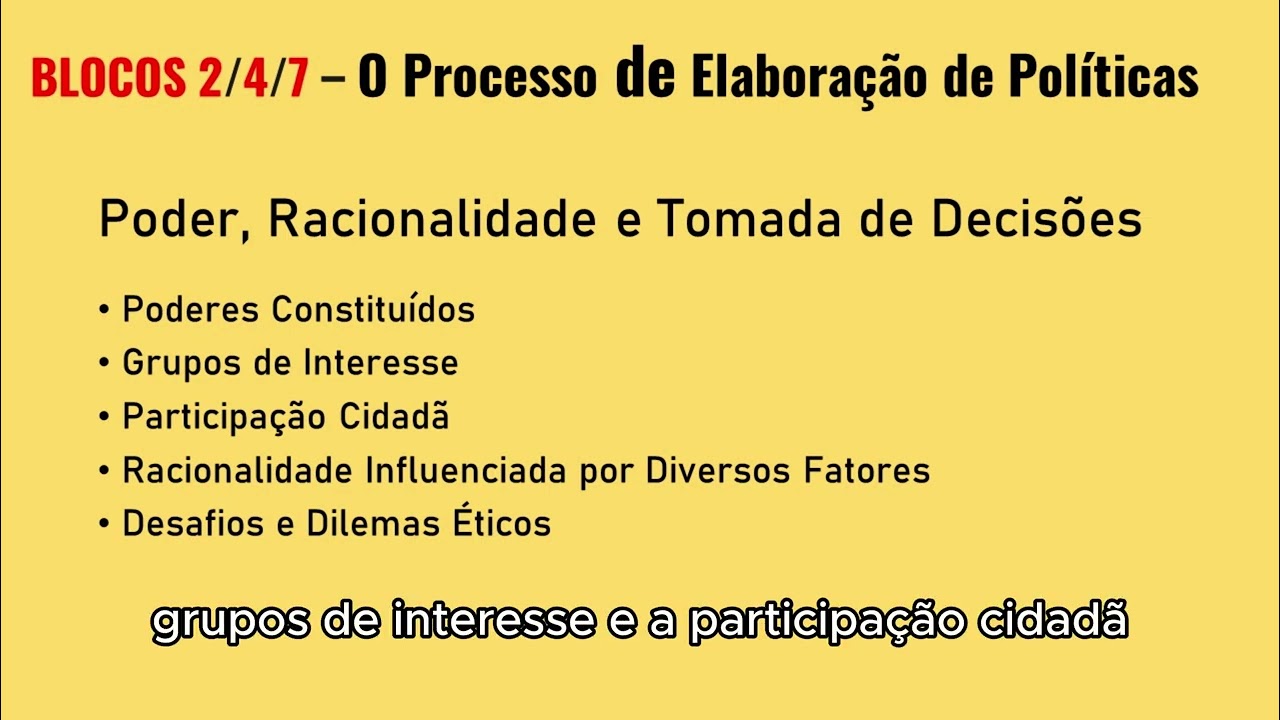 BLOCOS 2/4/7 – O Processo de Elaboração de Políticas

Poder, Racionalidade e Tomada de Decisões

• Poderes Constituídos
• Grupos de Interesse
• Participação Cidadã
• Racionalidade Influenciada por Diversos Fatores
• Desafios e Dilemas Éticos

grupos de interesse e a participação cidadã